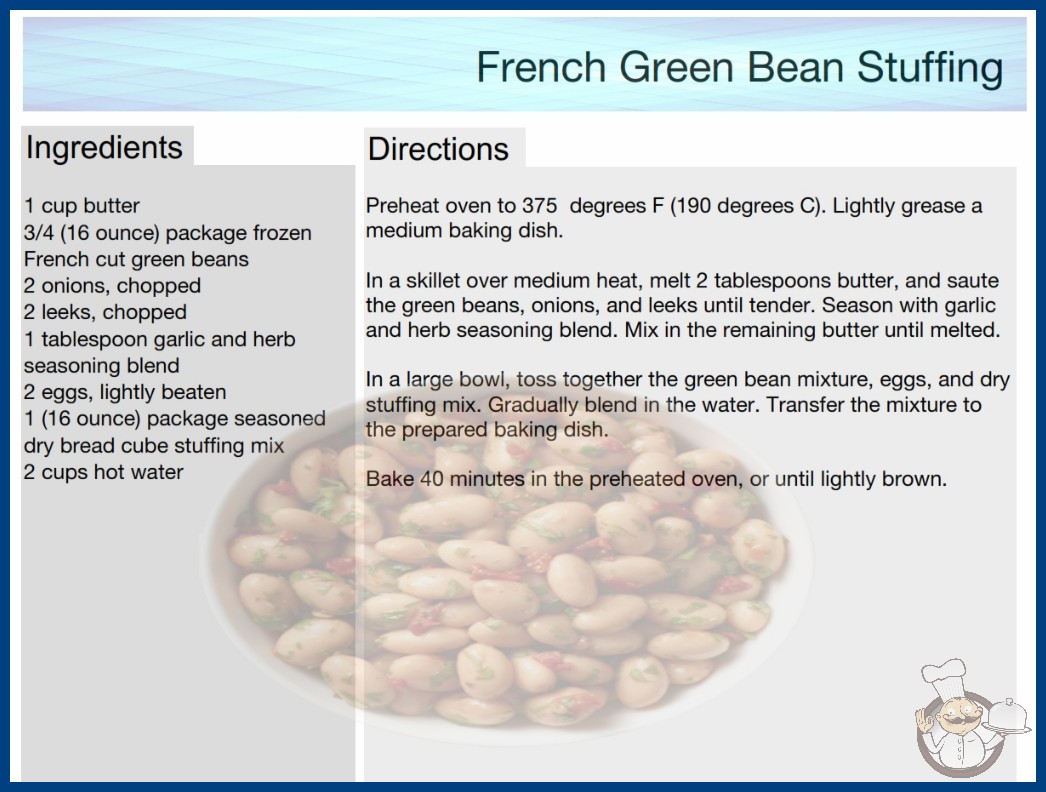 French Green Bean Stuffing

Ingredients

1 cup butter
3/4 (16 ounce) package frozen French cut green beans
2 onions, chopped
2 leeks, chopped
1 tablespoon garlic and herb seasoning blend
2 eggs, lightly beaten
1 (16 ounce) package seasoned dry bread cube stuffing mix
2 cups hot water

Directions

Preheat oven to 375 degrees F (190 degrees C). Lightly grease a medium baking dish.

In a skillet over medium heat, melt 2 tablespoons butter, and saute the green beans, onions, and leeks until tender. Season with garlic and herb seasoning blend. Mix in the remaining butter until melted.

In a large bowl, toss together the green bean mixture, eggs, and dry stuffing mix. Gradually blend in the water. Transfer the mixture to the prepared baking dish.

Bake 40 minutes in the preheated oven, or until lightly brown.